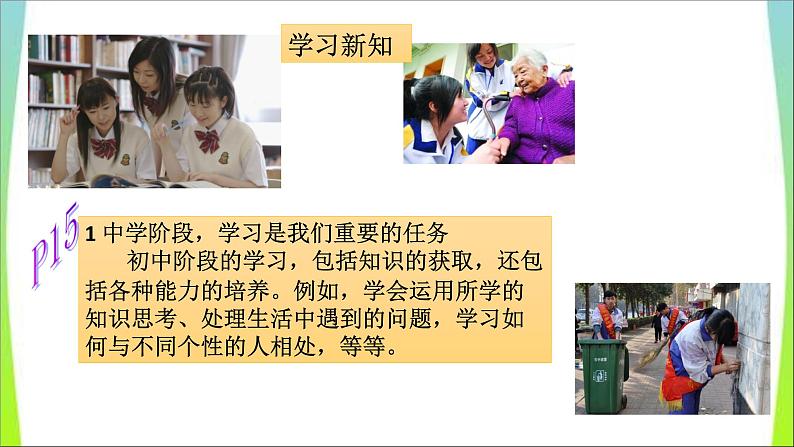 学习新知

P15

1 中学阶段，学习是我们重要的任务
初中阶段的学习，包括知识的获取，还包括各种能力的培养。例如，学会运用所学的知识思考、处理生活中遇到的问题，学习如何与不同个性的人相处，等等。